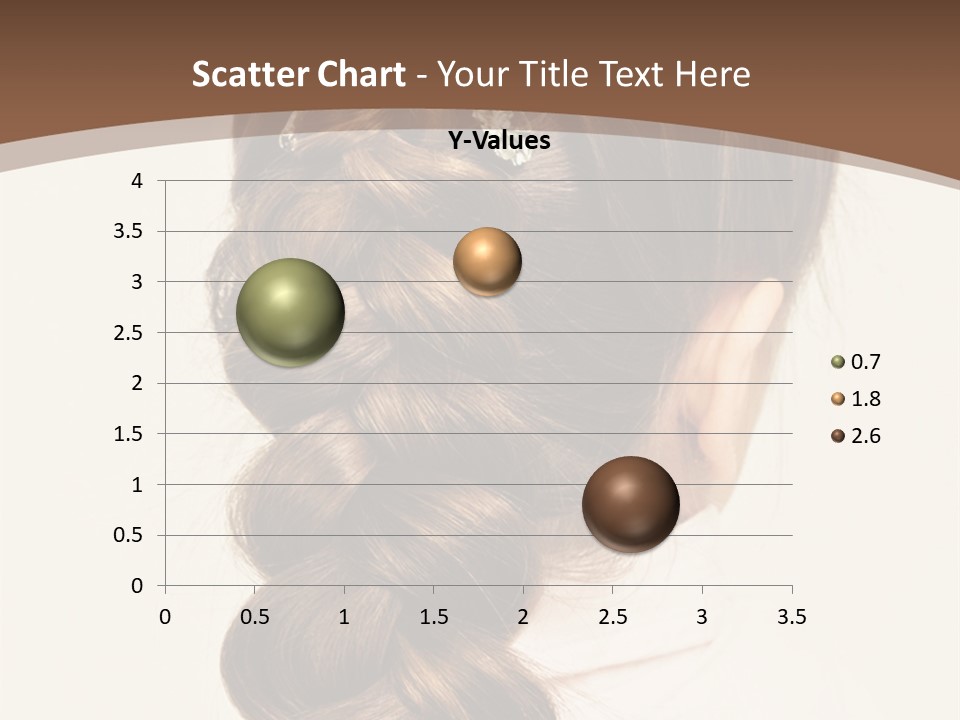 Scatter Chart - Your Title Text Here

Y-Values

4
3.5
3
2.5
2
1.5
1
0.5
0

0 0.5 1 1.5 2 2.5 3 3.5

0.7
1.8
2.6